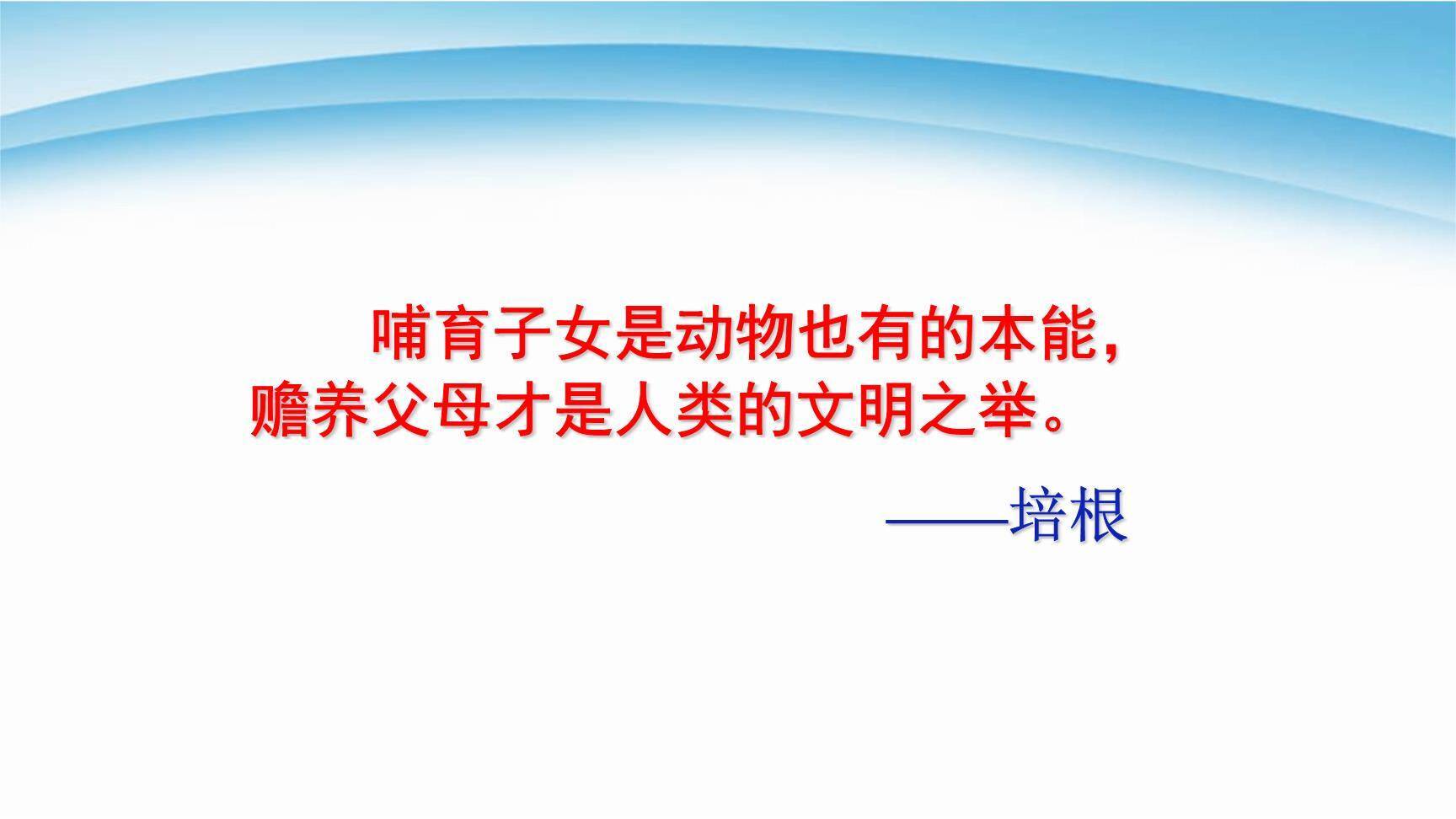 哺育子女是动物也有的本能，赡养父母才是人类的文明之举。

——培根